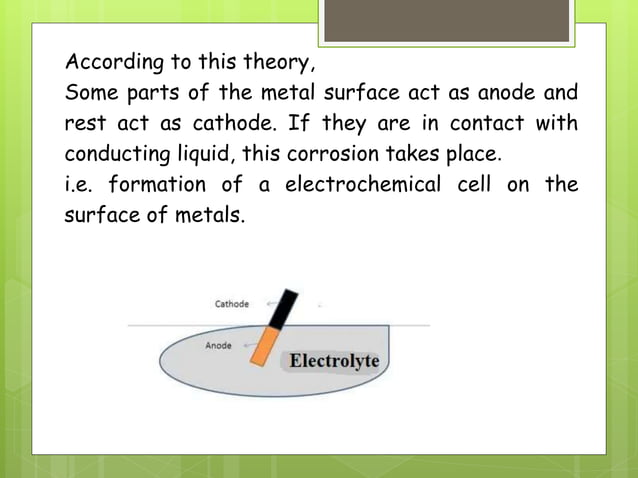 According to this theory,
Some parts of the metal surface act as anode and rest act as cathode. If they are in contact with conducting liquid, this corrosion takes place.
i.e. formation of a electrochemical cell on the surface of metals.

Cathode
Anode
Electrolyte